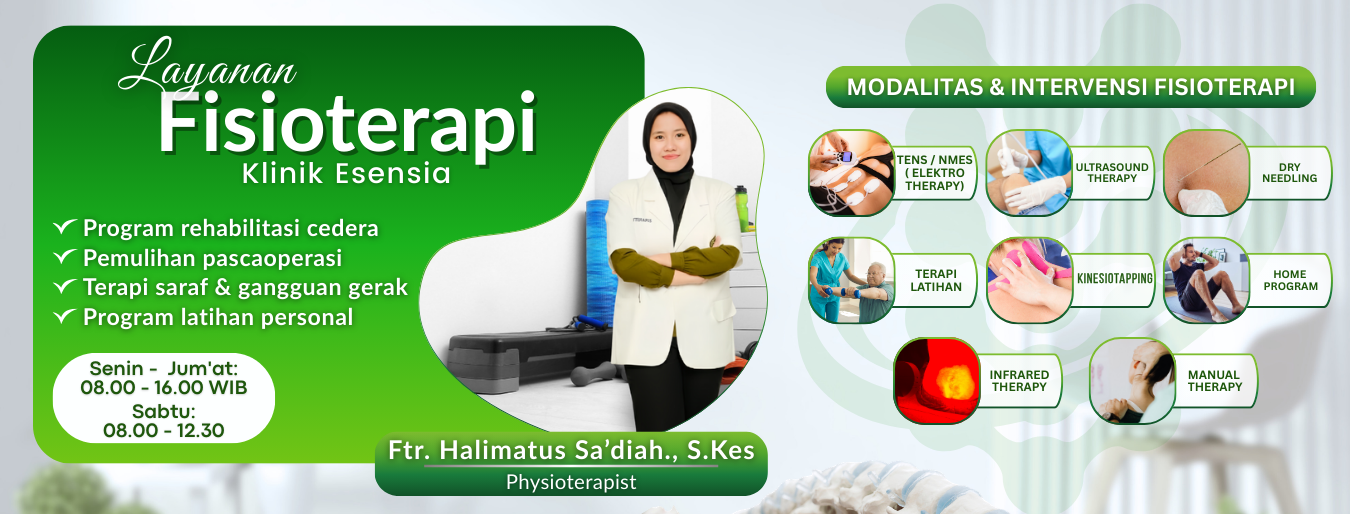 Layanan
Fisioterapi
Klinik Esensia

✓ Program rehabilitasi cedera
✓ Pemulihan pascaoperasi
✓ Terapi saraf & gangguan gerak
✓ Program latihan personal

Senin - Jum'at:
08.00 - 16.00 WIB
Sabtu:
08.00 - 12.30

Ftr. Halimatus Sa'diah., S.Kes
Physioterapist

MODALITAS & INTERVENSI FISIOTERAPI

TENS / NMES ( ELEKTRO THERAPY)
ULTRASOUND THERAPY
DRY NEEDLING
TERAPI LATIHAN
KINESIOTAPPING
HOME PROGRAM
INFRARED THERAPY
MANUAL THERAPY